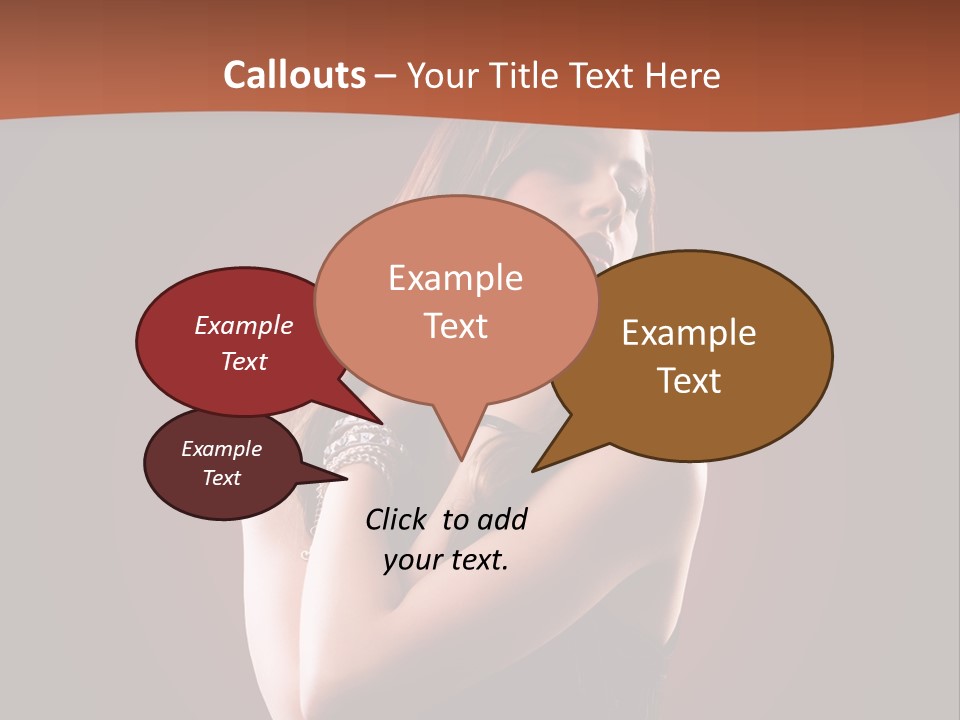 Callouts – Your Title Text Here

Example Text

Example Text

Example Text

Example Text

Click to add your text.